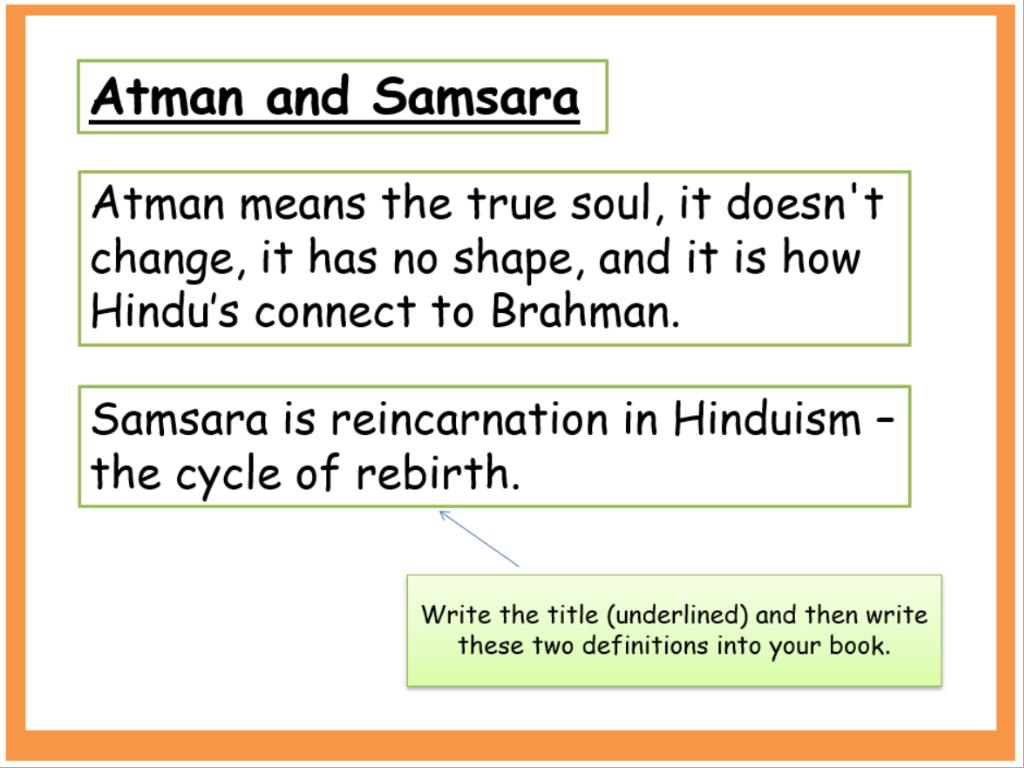 Atman and Samsara

Atman means the true soul, it doesn't change, it has no shape, and it is how Hindu's connect to Brahman.

Samsara is reincarnation in Hinduism – the cycle of rebirth.

Write the title (underlined) and then write these two definitions into your book.